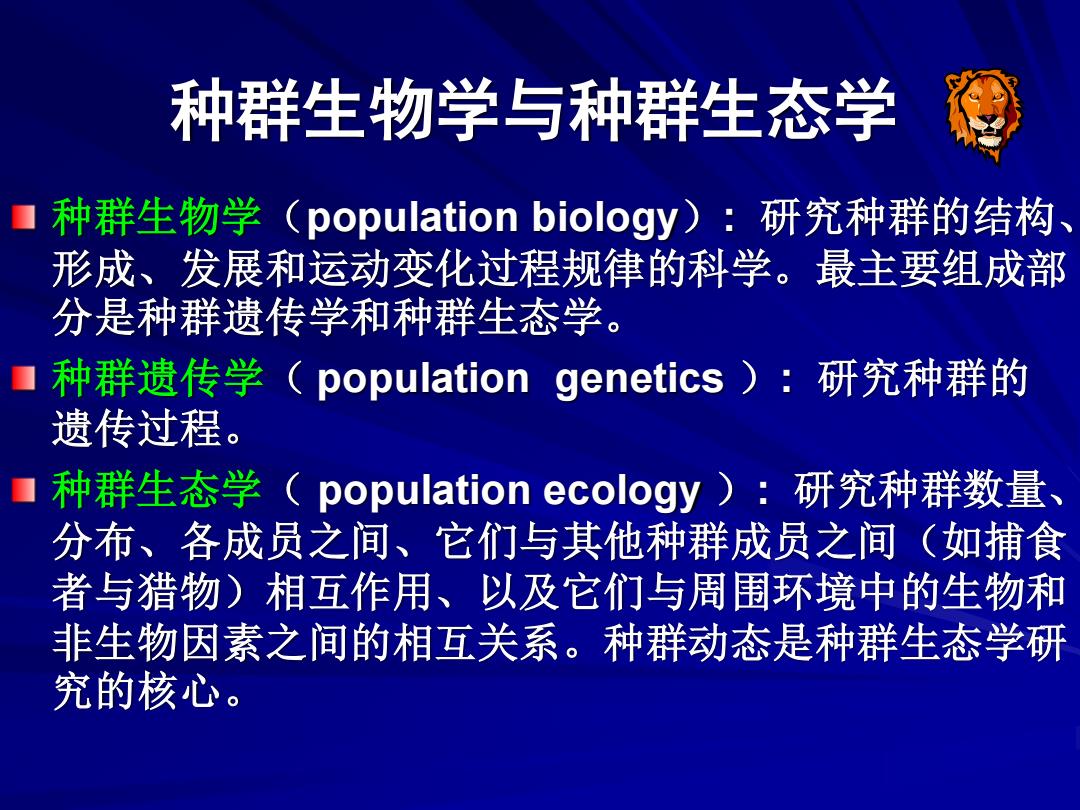 种群生物学与种群生态学

种群生物学（population biology）：研究种群的结构、形成、发展和运动变化过程规律的科学。最主要组成部分是种群遗传学和种群生态学。

种群遗传学（ population genetics ）：研究种群的遗传过程。

种群生态学（ population ecology ）：研究种群数量、分布、各成员之间、它们与其他种群成员之间（如捕食者与猎物）相互作用、以及它们与周围环境中的生物和非生物因素之间的相互关系。种群动态是种群生态学研究的核心。